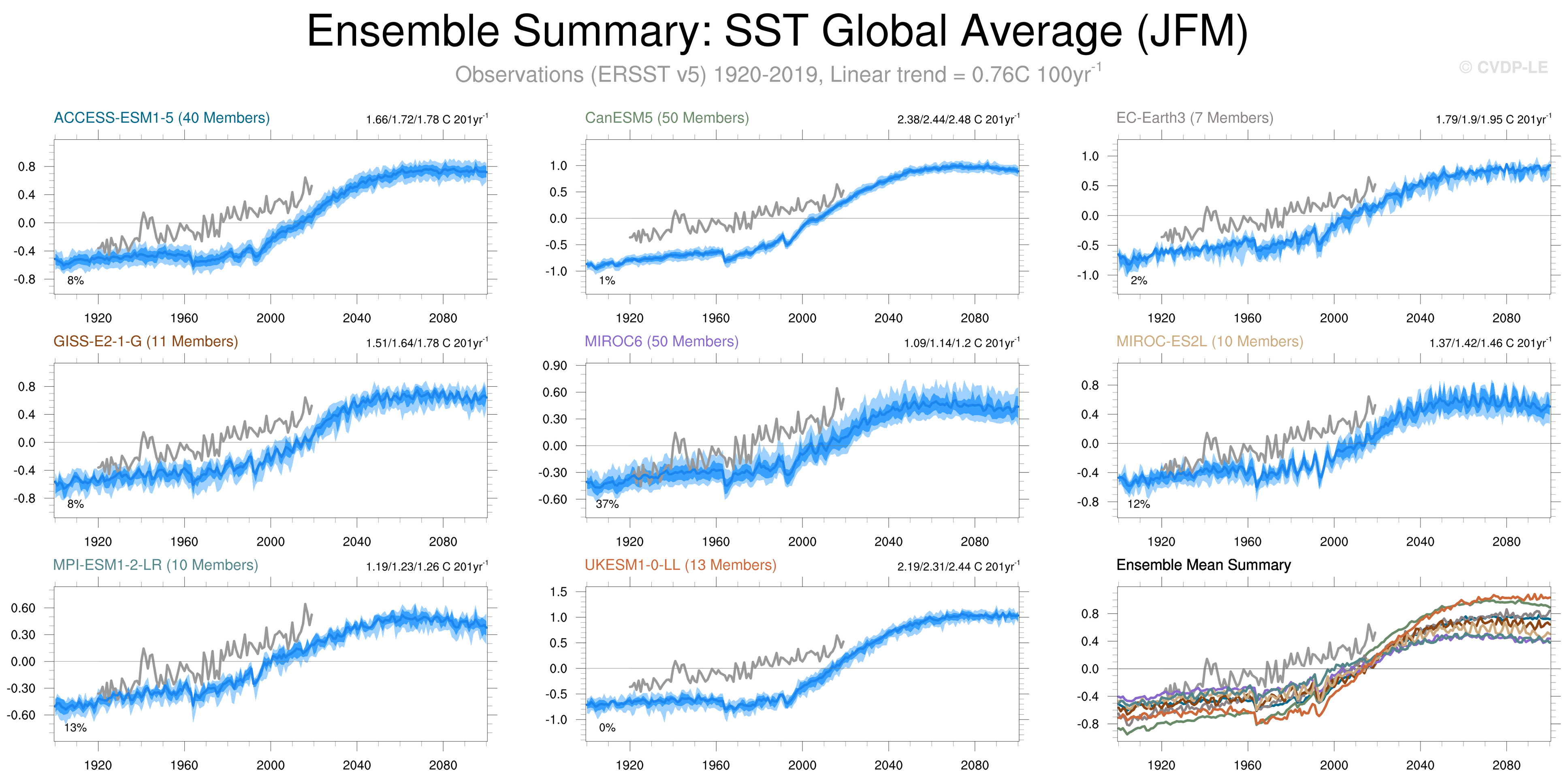 Ensemble Summary: SST Global Average (JFM)

Observations (ERSST v5) 1920-2019, Linear trend = 0.76C 100yr$^{-1}$

© CVDP-LE

ACCESS-ESM1-5 (40 Members)
1.66/1.72/1.78 C 201yr$^{-1}$
0.8
0.4
0.0
-0.4
-0.8
8%
1920 1960 2000 2040 2080

CanESM5 (50 Members)
2.38/2.44/2.48 C 201yr$^{-1}$
1.0
0.5
0.0
-0.5
-1.0
1%
1920 1960 2000 2040 2080

EC-Earth3 (7 Members)
1.79/1.9/1.95 C 201yr$^{-1}$
1.0
0.5
0.0
-0.5
-1.0
2%
1920 1960 2000 2040 2080

GISS-E2-1-G (11 Members)
1.51/1.64/1.78 C 201yr$^{-1}$
0.8
0.4
0.0
-0.4
-0.8
8%
1920 1960 2000 2040 2080

MIROC6 (50 Members)
1.09/1.14/1.2 C 201yr$^{-1}$
0.90
0.60
0.30
0.00
-0.30
-0.60
37%
1920 1960 2000 2040 2080

MIROC-ES2L (10 Members)
1.37/1.42/1.46 C 201yr$^{-1}$
0.8
0.4
0.0
-0.4
-0.8
12%
1920 1960 2000 2040 2080

MPI-ESM1-2-LR (10 Members)
1.19/1.23/1.26 C 201yr$^{-1}$
0.60
0.30
0.00
-0.30
-0.60
13%
1920 1960 2000 2040 2080

UKESM1-0-LL (13 Members)
2.19/2.31/2.44 C 201yr$^{-1}$
1.5
1.0
0.5
0.0
-0.5
-1.0
0%
1920 1960 2000 2040 2080

Ensemble Mean Summary
0.8
0.4
0.0
-0.4
-0.8
1920 1960 2000 2040 2080